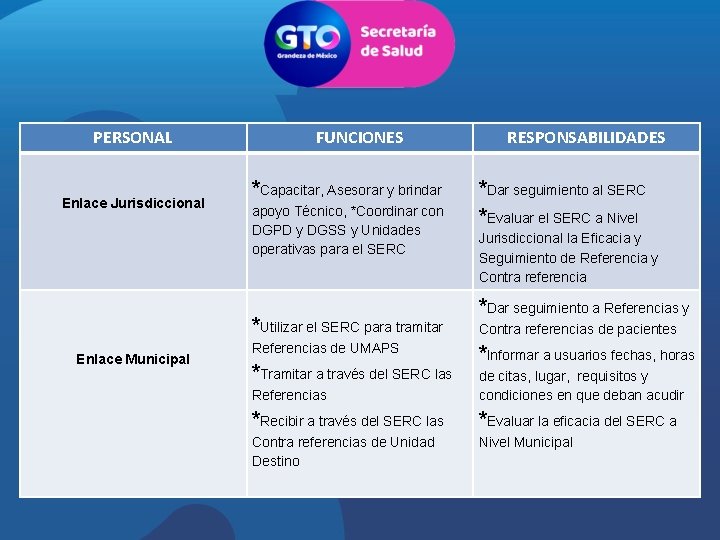 GTO
Grandeza de México
Secretaría de Salud

| PERSONAL | FUNCIONES | RESPONSABILIDADES |
|---|---|---|
| Enlace Jurisdiccional | *Capacitar, Asesorar y brindar apoyo Técnico, *Coordinar con DGPD y DGSS y Unidades operativas para el SERC | *Dar seguimiento al SERC *Evaluar el SERC a Nivel Jurisdiccional la Eficacia y Seguimiento de Referencia y Contra referencia |
| Enlace Municipal | *Utilizar el SERC para tramitar Referencias de UMAPS *Tramitar a través del SERC las Referencias *Recibir a través del SERC las Contra referencias de Unidad Destino | *Dar seguimiento a Referencias y Contra referencias de pacientes *Informar a usuarios fechas, horas de citas, lugar, requisitos y condiciones en que deban acudir *Evaluar la eficacia del SERC a Nivel Municipal |